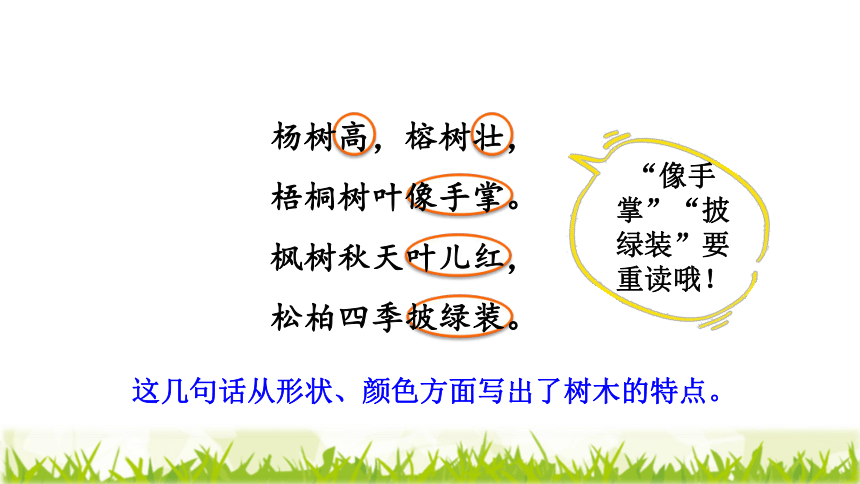 杨树高，榕树壮，
梧桐树叶像手掌。
枫树秋天叶儿红，
松柏四季披绿装。

“像手掌”“披绿装”要重读哦！

这几句话从形状、颜色方面写出了树木的特点。